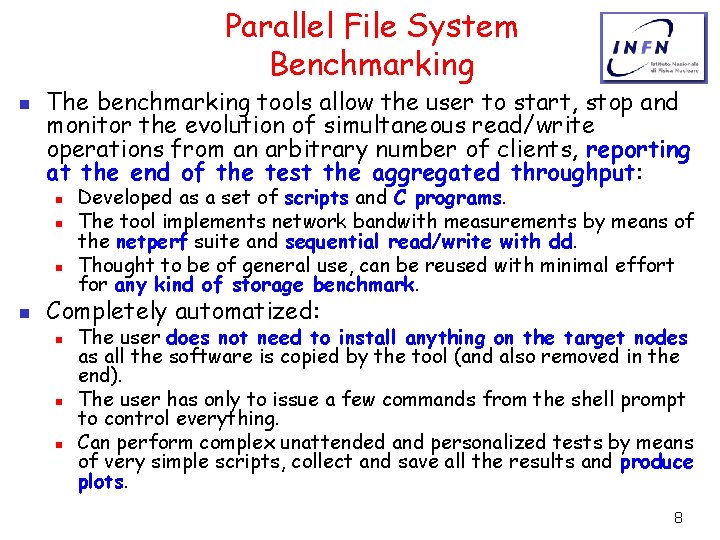 Parallel File System Benchmarking

INFN
Istituto Nazionale di Fisica Nucleare

- The benchmarking tools allow the user to start, stop and monitor the evolution of simultaneous read/write operations from an arbitrary number of clients, reporting at the end of the test the aggregated throughput:
  - Developed as a set of scripts and C programs.
  - The tool implements network bandwith measurements by means of the netperf suite and sequential read/write with dd.
  - Thought to be of general use, can be reused with minimal effort for any kind of storage benchmark.
- Completely automatized:
  - The user does not need to install anything on the target nodes as all the software is copied by the tool (and also removed in the end).
  - The user has only to issue a few commands from the shell prompt to control everything.
  - Can perform complex unattended and personalized tests by means of very simple scripts, collect and save all the results and produce plots.

8